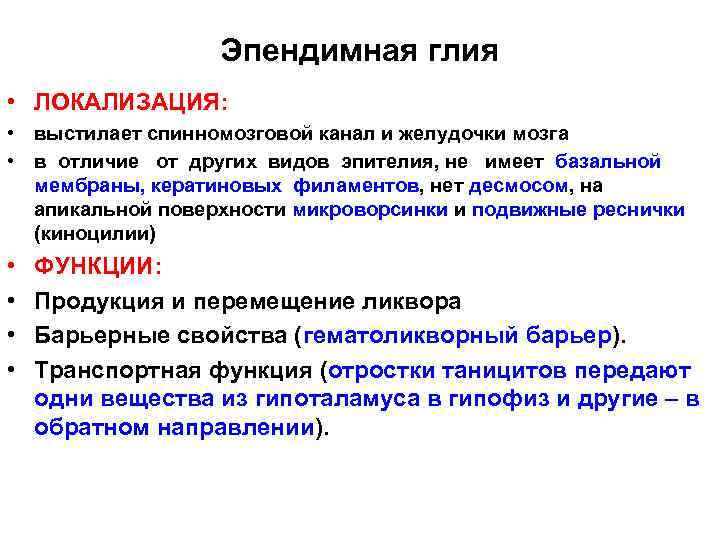 Эпендимная глия

• ЛОКАЛИЗАЦИЯ:
• выстилает спинномозговой канал и желудочки мозга
• в отличие от других видов эпителия, не имеет базальной мембраны, кератиновых филаментов, нет десмосом, на апикальной поверхности микроворсинки и подвижные реснички (киноцилии)
• ФУНКЦИИ:
• Продукция и перемещение ликвора
• Барьерные свойства (гематоликворный барьер).
• Транспортная функция (отростки таницитов передают одни вещества из гипоталамуса в гипофиз и другие – в обратном направлении).